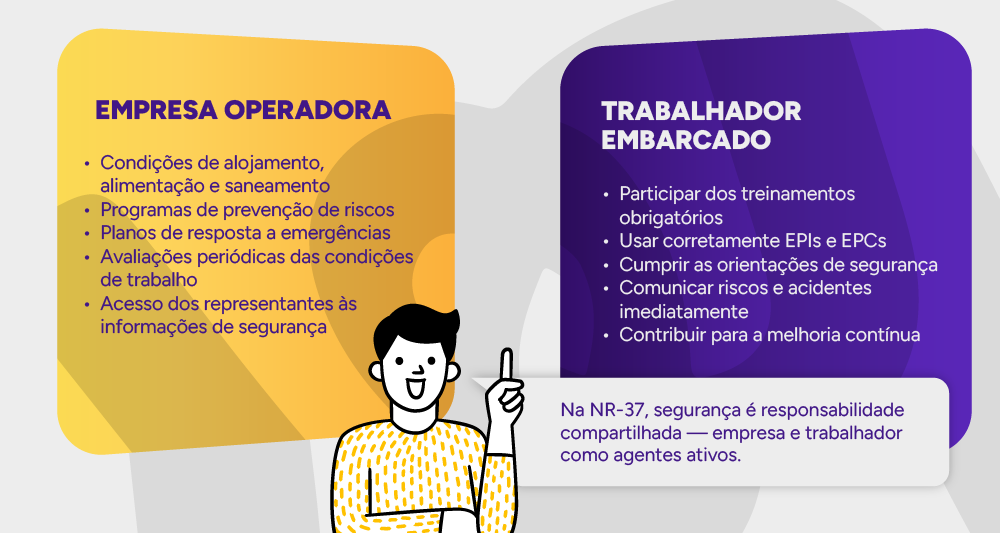 EMPRESA OPERADORA

• Condições de alojamento, alimentação e saneamento
• Programas de prevenção de riscos
• Planos de resposta a emergências
• Avaliações periódicas das condições de trabalho
• Acesso dos representantes às informações de segurança

TRABALHADOR EMBARCADO

• Participar dos treinamentos obrigatórios
• Usar corretamente EPIs e EPCs
• Cumprir as orientações de segurança
• Comunicar riscos e acidentes imediatamente
• Contribuir para a melhoria contínua

Na NR-37, segurança é responsabilidade compartilhada — empresa e trabalhador como agentes ativos.